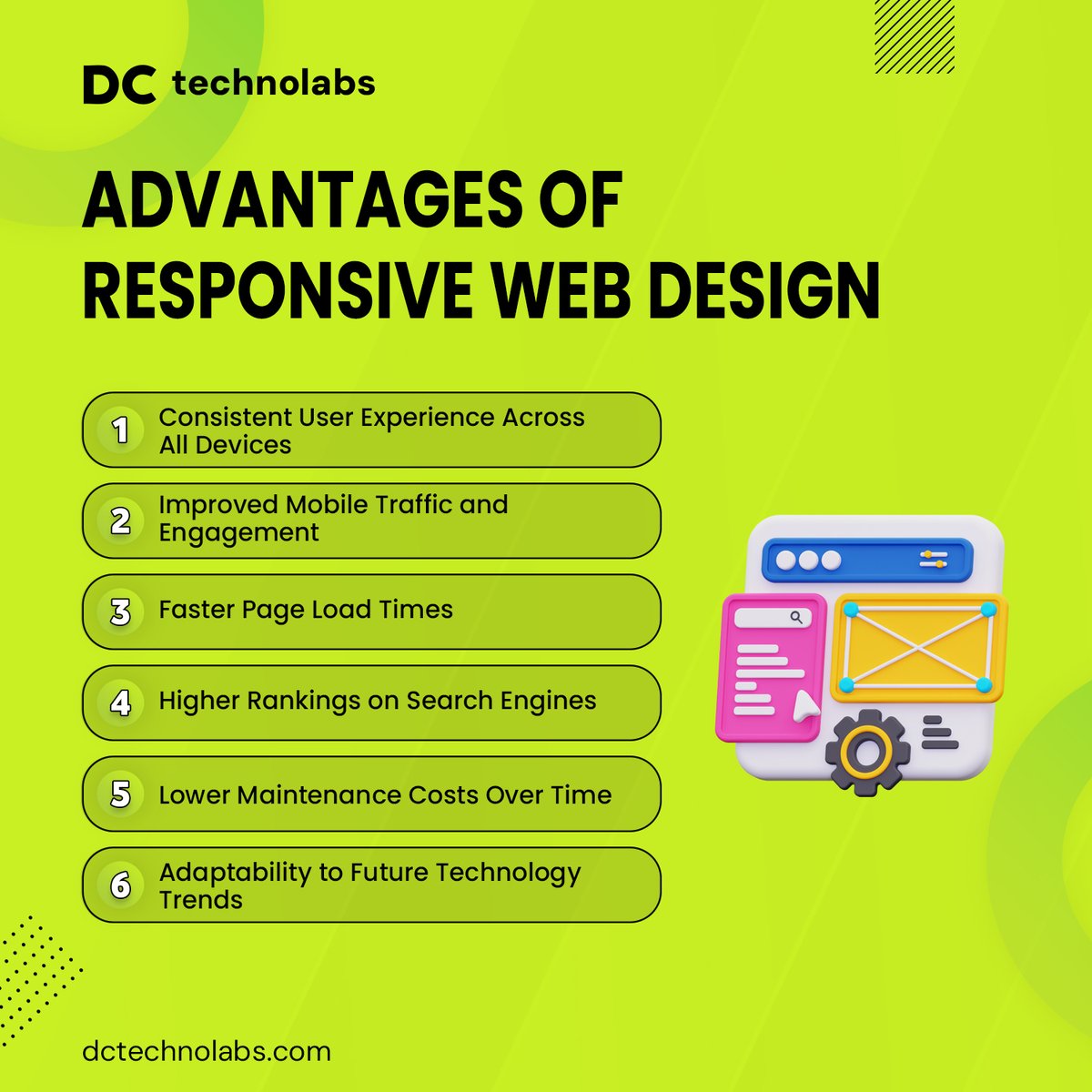 DC technolabs

ADVANTAGES OF RESPONSIVE WEB DESIGN

1 Consistent User Experience Across All Devices

2 Improved Mobile Traffic and Engagement

3 Faster Page Load Times

4 Higher Rankings on Search Engines

5 Lower Maintenance Costs Over Time

6 Adaptability to Future Technology Trends

dctechnolabs.com